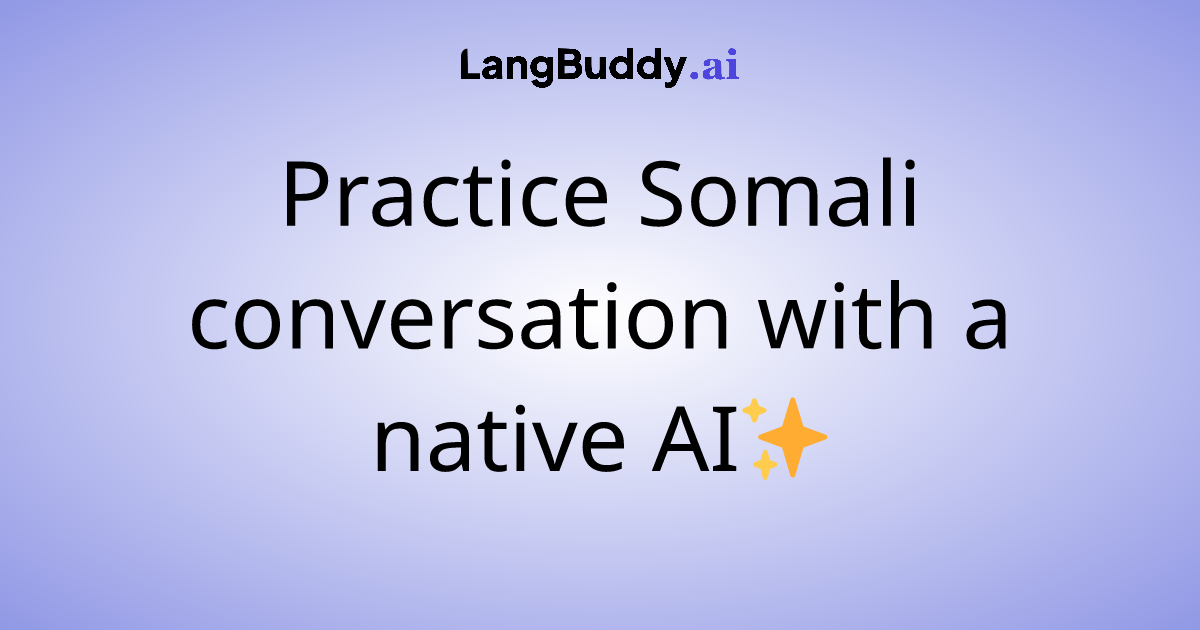 LangBuddy.ai

Practice Somali conversation with a native AI✨